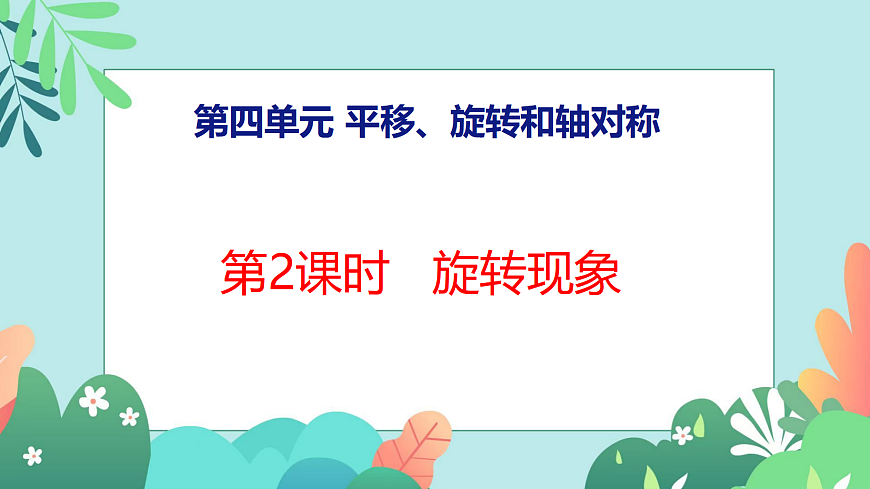 第四单元 平移、旋转和轴对称

第2课时　旋转现象